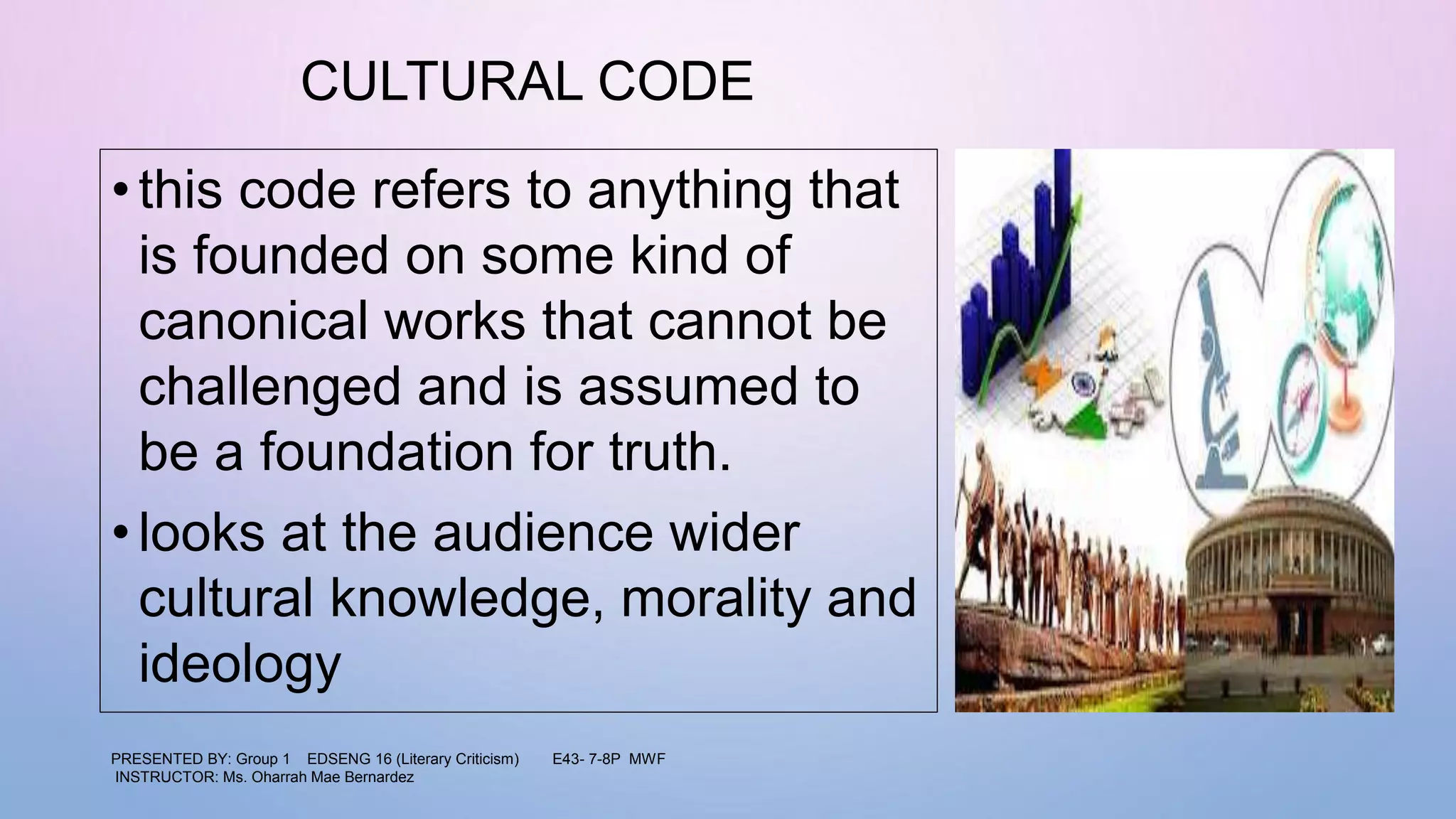 CULTURAL CODE

• this code refers to anything that is founded on some kind of canonical works that cannot be challenged and is assumed to be a foundation for truth.

• looks at the audience wider cultural knowledge, morality and ideology

PRESENTED BY: Group 1 EDSENG 16 (Literary Criticism) E43- 7-8P MWF
INSTRUCTOR: Ms. Oharrah Mae Bernardez